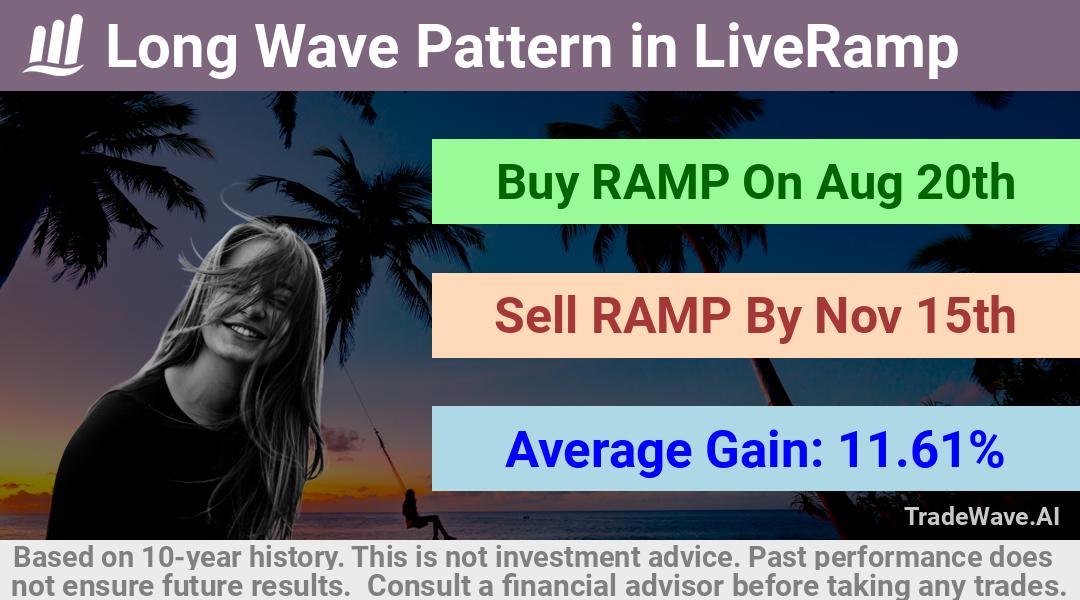 Long Wave Pattern in LiveRamp

Buy RAMP On Aug 20th

Sell RAMP By Nov 15th

Average Gain: 11.61%

TradeWave.AI

Based on 10-year history. This is not investment advice. Past performance does not ensure future results. Consult a financial advisor before taking any trades.